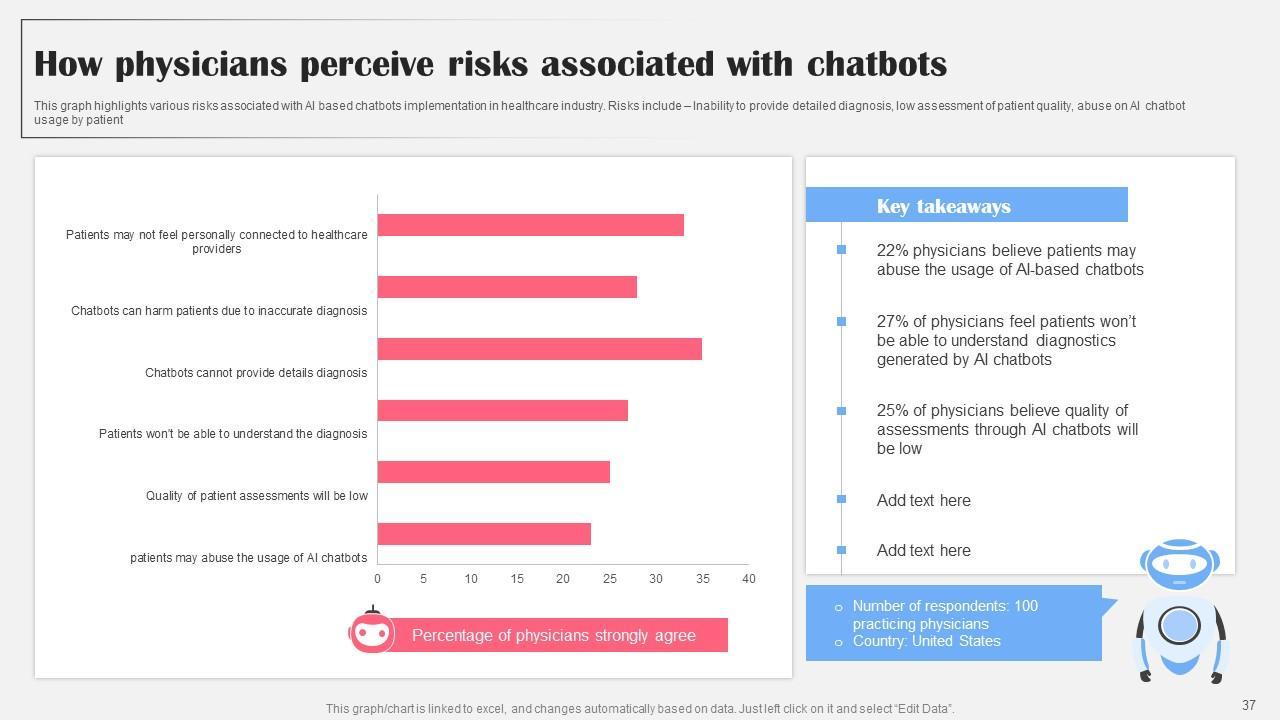 How physicians perceive risks associated with chatbots

This graph highlights various risks associated with AI based chatbots implementation in healthcare industry. Risks include – Inability to provide detailed diagnosis, low assessment of patient quality, abuse on AI chatbot usage by patient

Patients may not feel personally connected to healthcare providers

Chatbots can harm patients due to inaccurate diagnosis

Chatbots cannot provide details diagnosis

Patients won't be able to understand the diagnosis

Quality of patient assessments will be low

patients may abuse the usage of AI chatbots

0 5 10 15 20 25 30 35 40

Percentage of physicians strongly agree

Key takeaways

22% physicians believe patients may abuse the usage of AI-based chatbots

27% of physicians feel patients won't be able to understand diagnostics generated by AI chatbots

25% of physicians believe quality of assessments through AI chatbots will be low

Add text here

Add text here

Number of respondents: 100 practicing physicians

Country: United States

This graph/chart is linked to excel, and changes automatically based on data. Just left click on it and select "Edit Data".

37